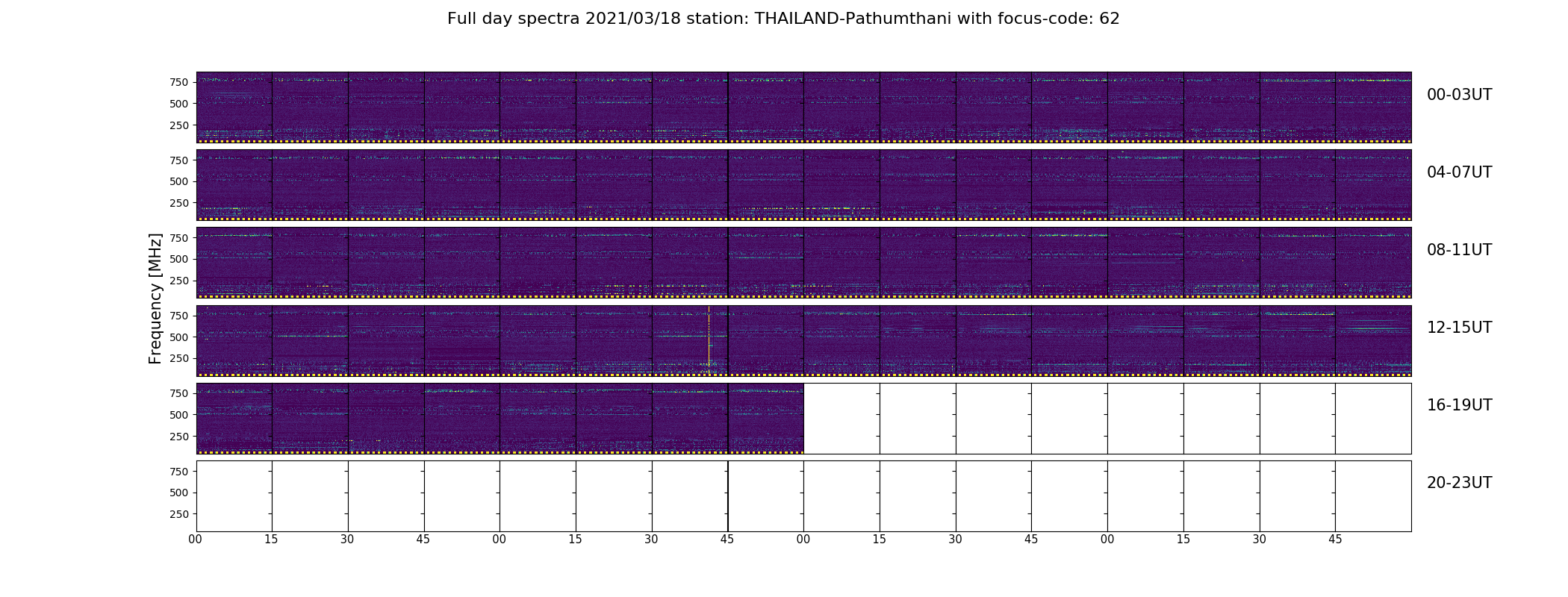 Full day spectra 2021/03/18 station: THAILAND-Pathumthani with focus-code: 62

Frequency [MHz]

750
500
250
00-03UT

750
500
250
04-07UT

750
500
250
08-11UT

750
500
250
12-15UT

750
500
250
16-19UT

750
500
250
20-23UT

00 15 30 45 00 15 30 45 00 15 30 45 00 15 30 45